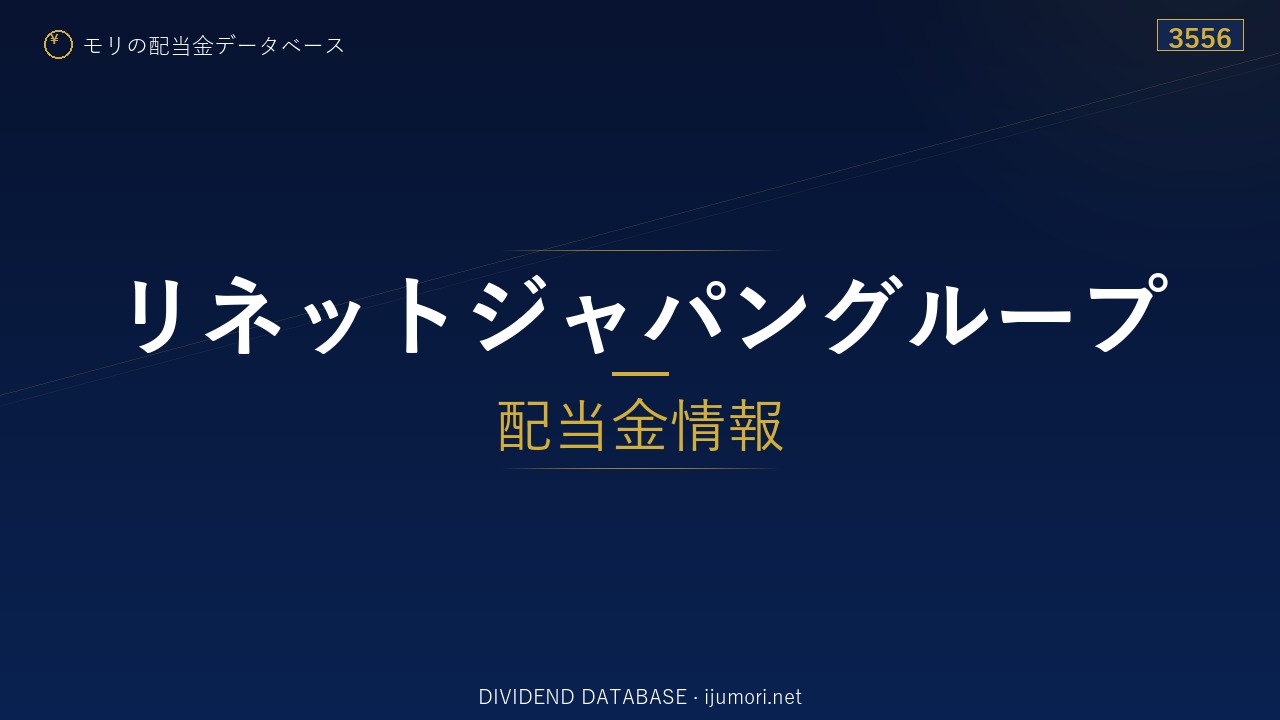 ¥ モリの配当金データベース

3556

リネットジャパングループ

配当金情報

DIVIDEND DATABASE · ijumori.net